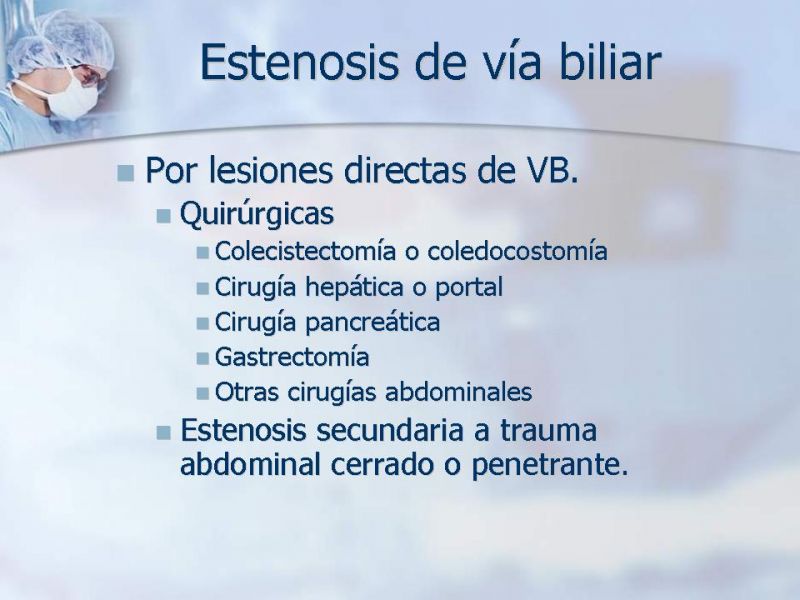 Estenosis de vía biliar

- Por lesiones directas de VB.
  - Quirúrgicas
    - Colecistectomía o coledocostomía
    - Cirugía hepática o portal
    - Cirugía pancreática
    - Gastrectomía
    - Otras cirugías abdominales
  - Estenosis secundaria a trauma abdominal cerrado o penetrante.